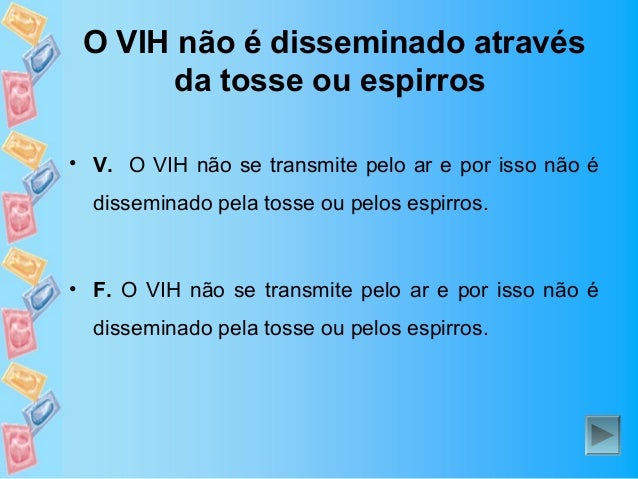 O VIH não é disseminado através da tosse ou espirros

• V. O VIH não se transmite pelo ar e por isso não é disseminado pela tosse ou pelos espirros.

• F. O VIH não se transmite pelo ar e por isso não é disseminado pela tosse ou pelos espirros.